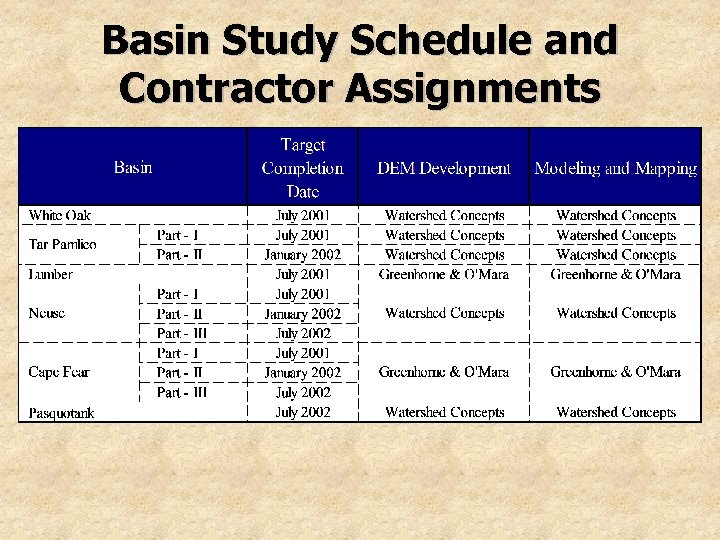 Basin Study Schedule and Contractor Assignments

| Basin | | Target Completion Date | DEM Development | Modeling and Mapping |
|---|---|---|---|---|
| White Oak | | July 2001 | Watershed Concepts | Watershed Concepts |
| Tar Pamlico | Part - I | July 2001 | Watershed Concepts | Watershed Concepts |
| | Part - II | January 2002 | Watershed Concepts | Watershed Concepts |
| Lumber | | July 2001 | Greenhorne & O'Mara | Greenhorne & O'Mara |
| Neuse | Part - I | July 2001 | Watershed Concepts | Watershed Concepts |
| | Part - II | January 2002 | | |
| | Part - III | July 2002 | | |
| Cape Fear | Part - I | July 2001 | Greenhorne & O'Mara | Greenhorne & O'Mara |
| | Part - II | January 2002 | | |
| | Part - III | July 2002 | | |
| Pasquotank | | July 2002 | Watershed Concepts | Watershed Concepts |